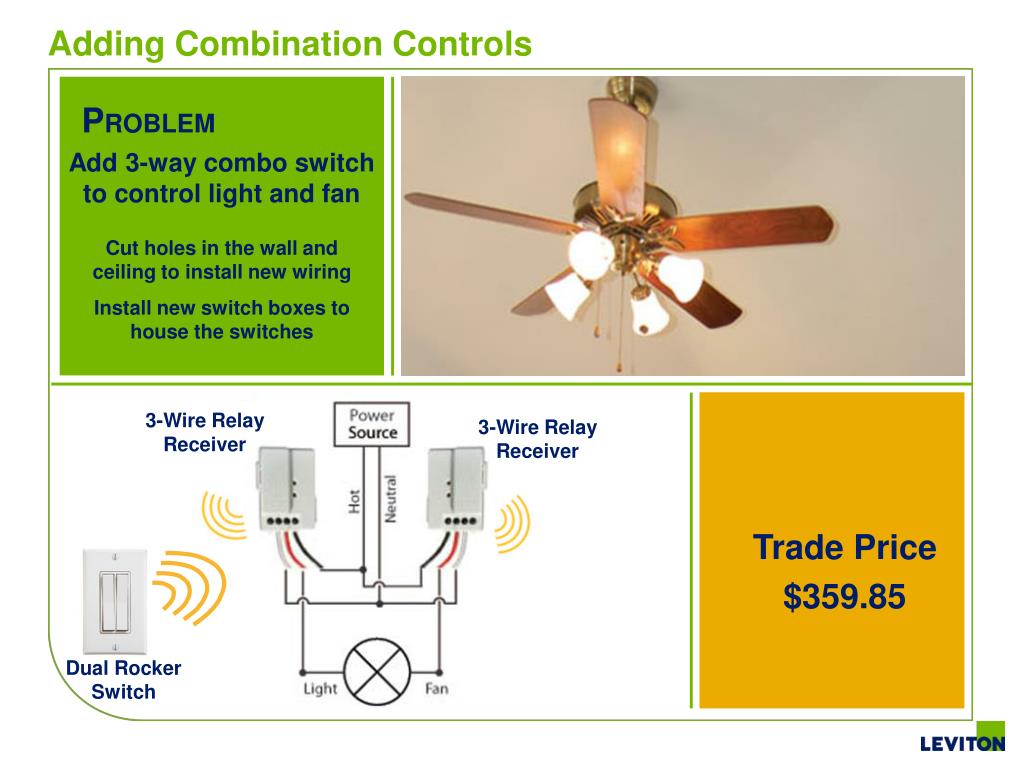 Adding Combination Controls

PROBLEM

Add 3-way combo switch to control light and fan

Cut holes in the wall and ceiling to install new wiring

Install new switch boxes to house the switches

3-Wire Relay Receiver

Power Source

3-Wire Relay Receiver

Hot

Neutral

Dual Rocker Switch

Light

Fan

Trade Price

$359.85

LEVITON